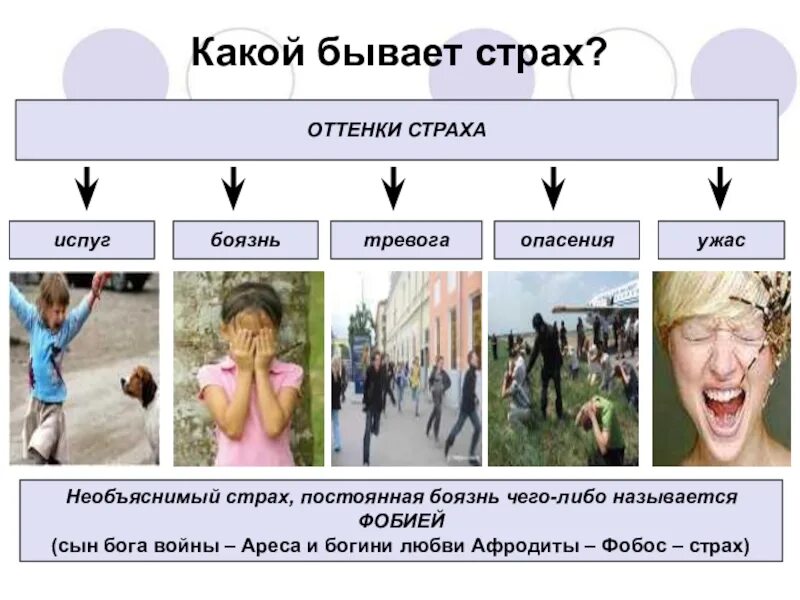 Какой бывает страх?

ОТТЕНКИ СТРАХА

испуг

боязнь

тревога

опасения

ужас

Необъяснимый страх, постоянная боязнь чего-либо называется ФОБИЕЙ
(сын бога войны – Ареса и богини любви Афродиты – Фобос – страх)